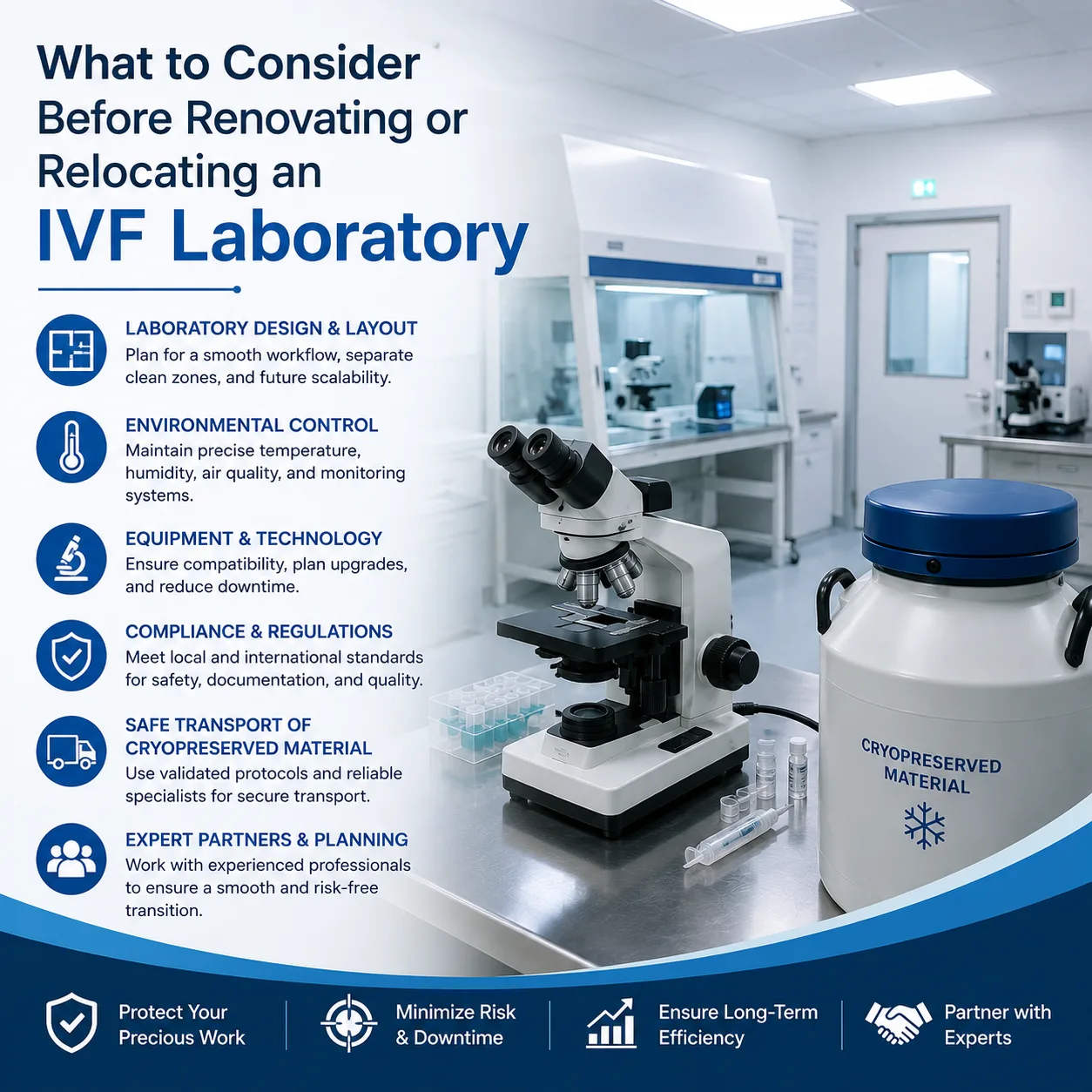 What to Consider Before Renovating or Relocating an IVF Laboratory

LABORATORY DESIGN & LAYOUT
Plan for a smooth workflow, separate clean zones, and future scalability.

ENVIRONMENTAL CONTROL
Maintain precise temperature, humidity, air quality, and monitoring systems.

EQUIPMENT & TECHNOLOGY
Ensure compatibility, plan upgrades, and reduce downtime.

COMPLIANCE & REGULATIONS
Meet local and international standards for safety, documentation, and quality.

SAFE TRANSPORT OF CRYOPRESERVED MATERIAL
Use validated protocols and reliable specialists for secure transport.

EXPERT PARTNERS & PLANNING
Work with experienced professionals to ensure a smooth and risk-free transition.

CRYOPRESERVED MATERIAL

Protect Your Precious Work

Minimize Risk & Downtime

Ensure Long-Term Efficiency

Partner with Experts